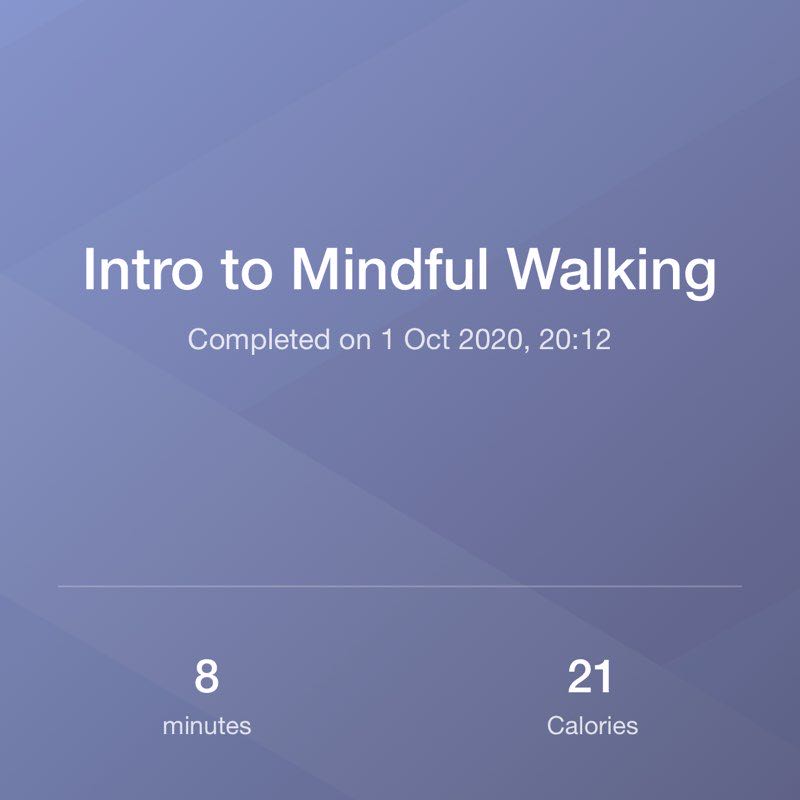 Intro to Mindful Walking

Completed on 1 Oct 2020, 20:12

8
minutes

21
Calories